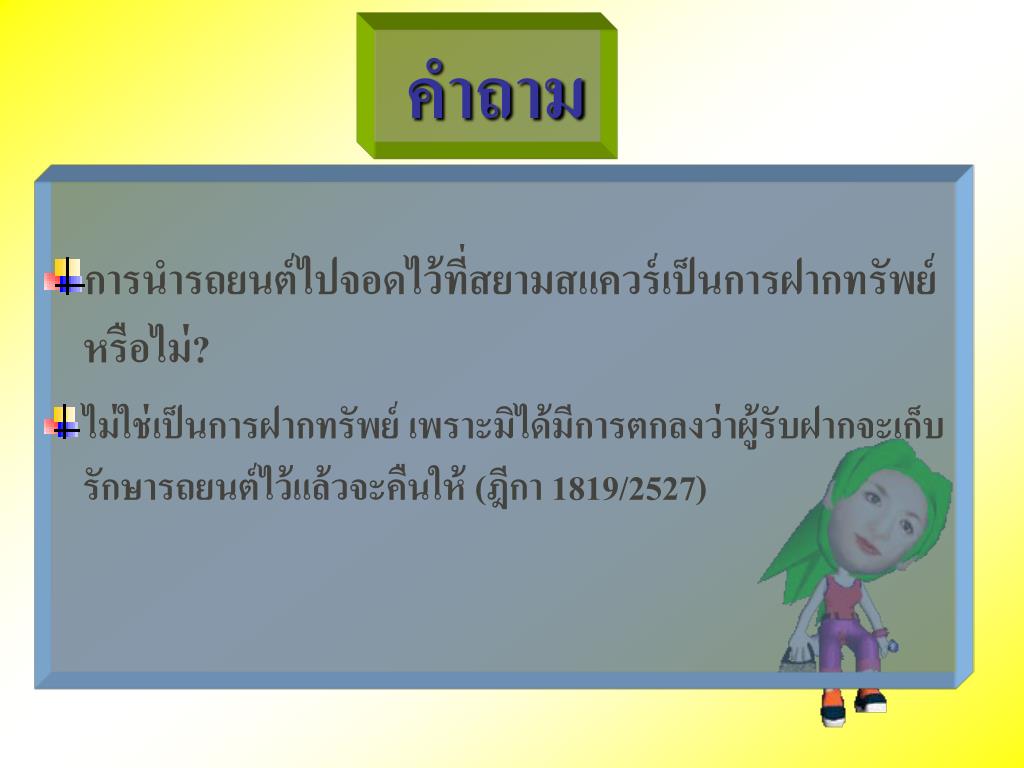 คำถาม

การนำรถยนต์ไปจอดไว้ที่สยามสแควร์เป็นการฝากทรัพย์หรือไม่?

ไม่ใช่เป็นการฝากทรัพย์ เพราะมิได้มีการตกลงว่าผู้รับฝากจะเก็บรักษารถยนต์ไว้แล้วจะคืนให้ (ฎีกา 1819/2527)